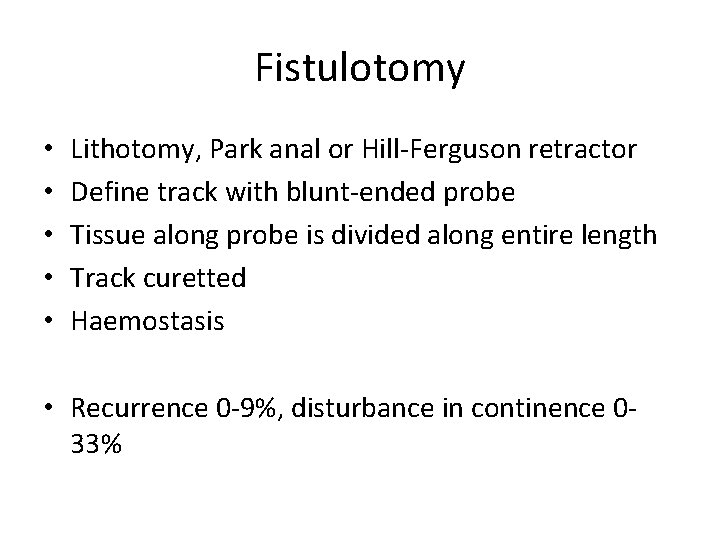 Fistulotomy

• Lithotomy, Park anal or Hill-Ferguson retractor
• Define track with blunt-ended probe
• Tissue along probe is divided along entire length
• Track curetted
• Haemostasis

• Recurrence 0-9%, disturbance in continence 0-33%